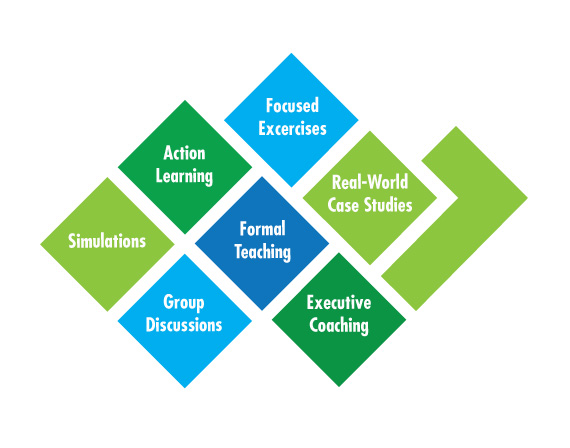 Focused Excercises

Action Learning

Real-World Case Studies

Simulations

Formal Teaching

Group Discussions

Executive Coaching